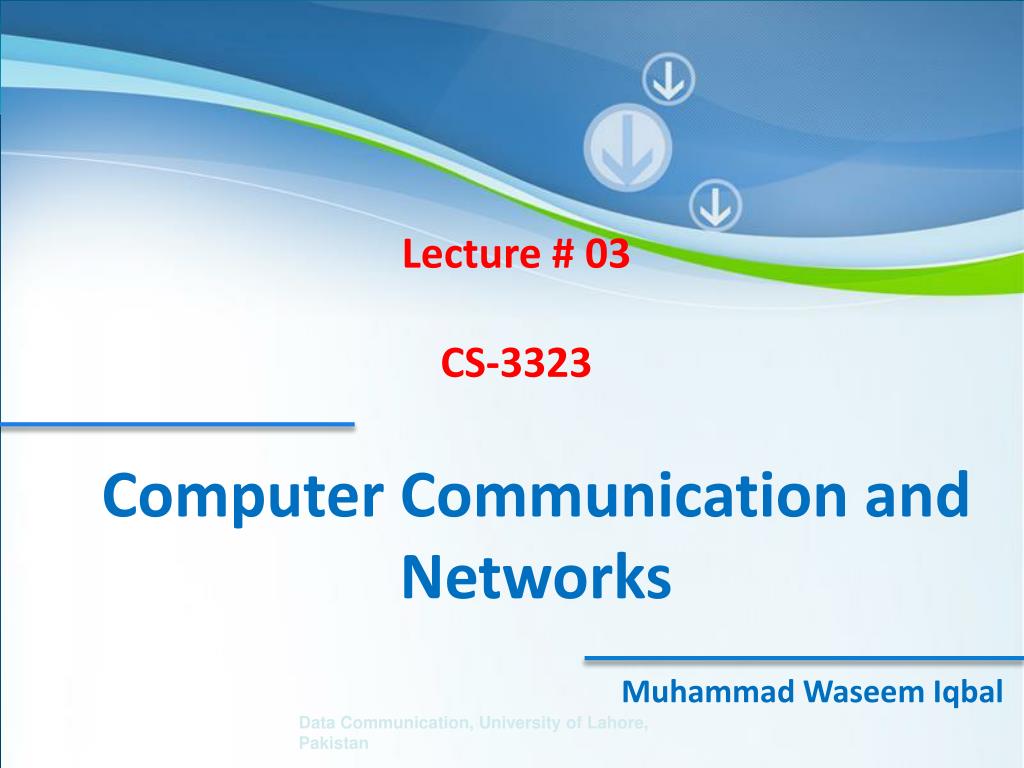 Lecture # 03

CS-3323

Computer Communication and Networks

Muhammad Waseem Iqbal

Data Communication, University of Lahore, Pakistan